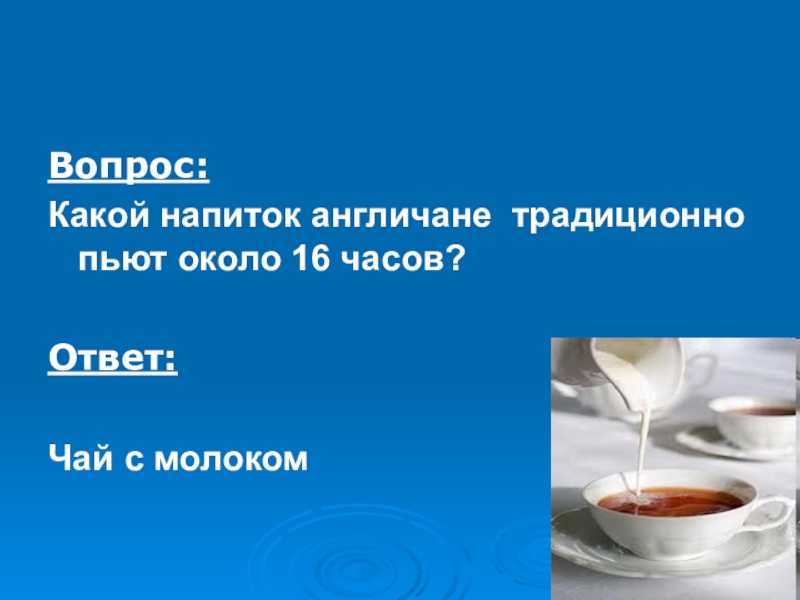 Вопрос:
Какой напиток англичане традиционно пьют около 16 часов?

Ответ:

Чай с молоком